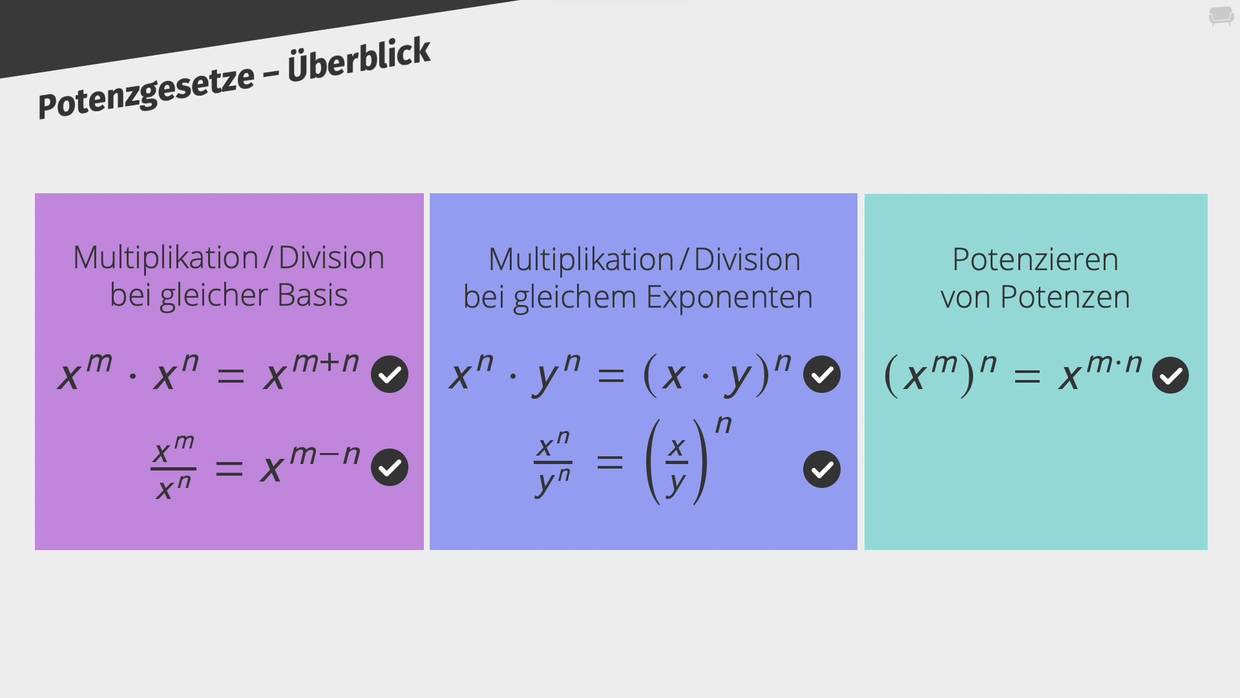 Potenzgesetze – Überblick

Multiplikation / Division bei gleicher Basis

$x^m \cdot x^n = x^{m+n}$

$\frac{x^m}{x^n} = x^{m-n}$

Multiplikation / Division bei gleichem Exponenten

$x^n \cdot y^n = (x \cdot y)^n$

$\frac{x^n}{y^n} = \left(\frac{x}{y}\right)^n$

Potenzieren von Potenzen

$(x^m)^n = x^{m \cdot n}$